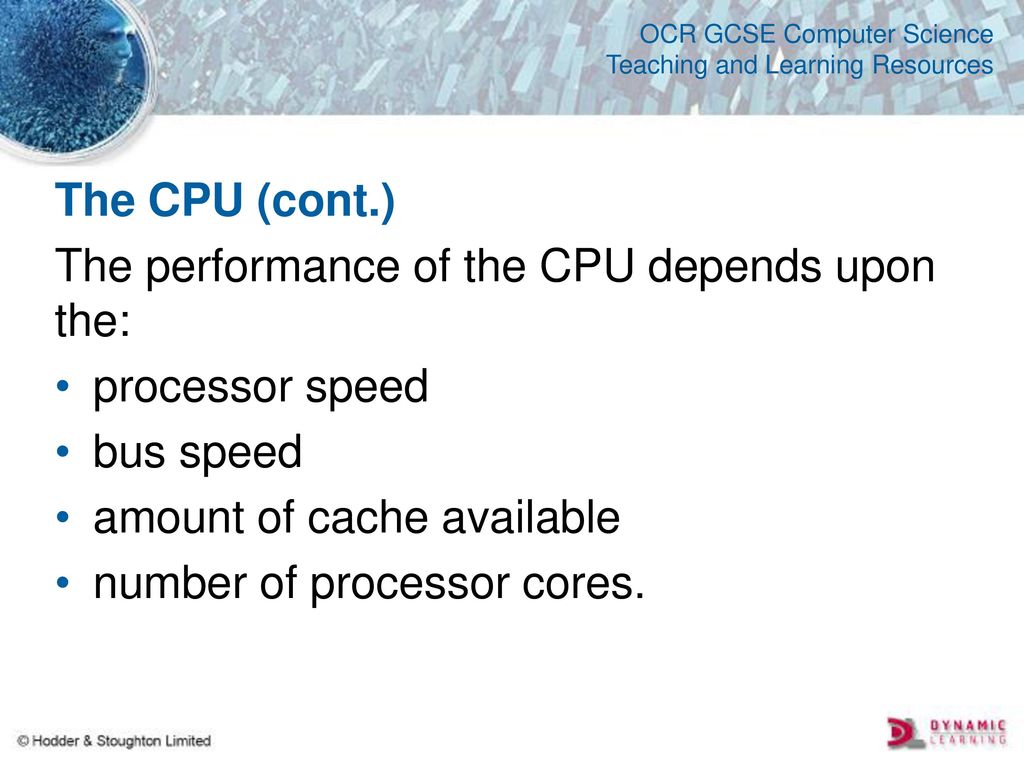 OCR GCSE Computer Science
Teaching and Learning Resources

The CPU (cont.)

The performance of the CPU depends upon the:

• processor speed
• bus speed
• amount of cache available
• number of processor cores.

© Hodder & Stoughton Limited

DYNAMIC LEARNING